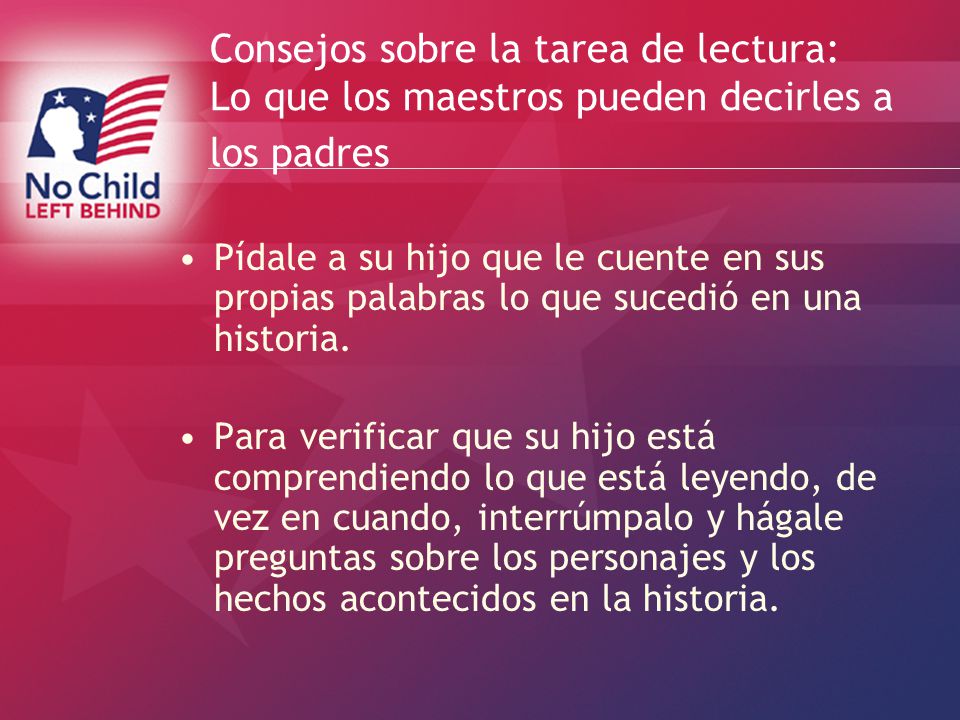 No Child
LEFT BEHIND

Consejos sobre la tarea de lectura: Lo que los maestros pueden decirles a los padres

• Pídale a su hijo que le cuente en sus propias palabras lo que sucedió en una historia.

• Para verificar que su hijo está comprendiendo lo que está leyendo, de vez en cuando, interrúmpalo y hágale preguntas sobre los personajes y los hechos acontecidos en la historia.